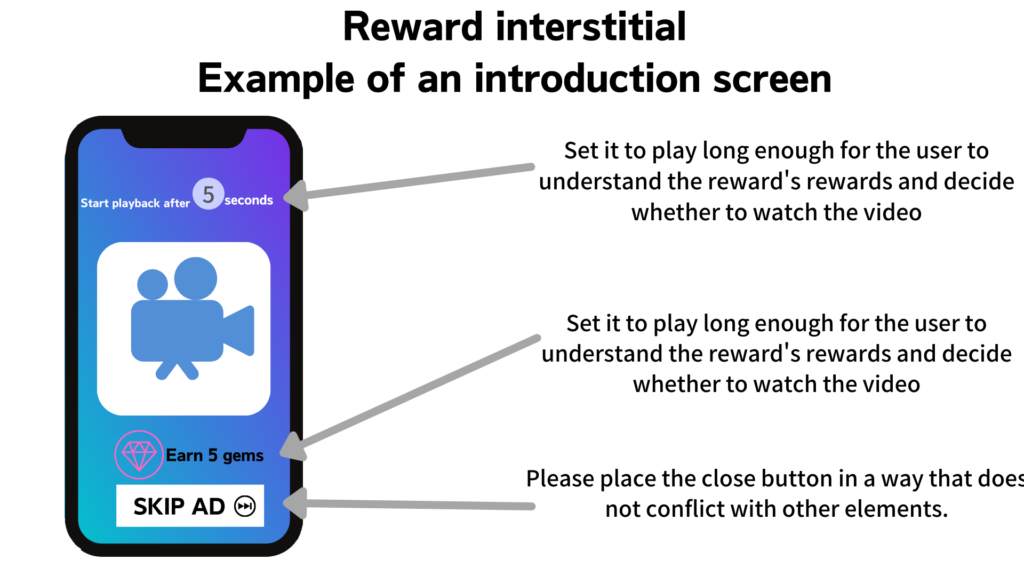 Reward interstitial
Example of an introduction screen

Start playback after 5 seconds

Earn 5 gems

SKIP AD

Set it to play long enough for the user to understand the reward's rewards and decide whether to watch the video

Set it to play long enough for the user to understand the reward's rewards and decide whether to watch the video

Please place the close button in a way that does not conflict with other elements.